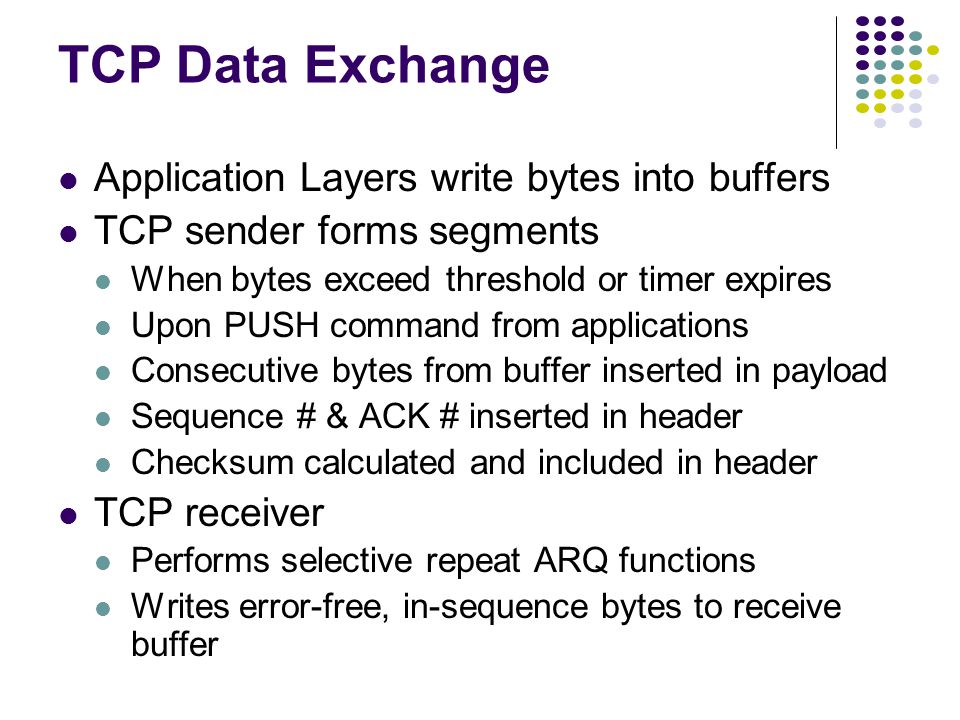 TCP Data Exchange

- Application Layers write bytes into buffers
- TCP sender forms segments
  - When bytes exceed threshold or timer expires
  - Upon PUSH command from applications
  - Consecutive bytes from buffer inserted in payload
  - Sequence # & ACK # inserted in header
  - Checksum calculated and included in header
- TCP receiver
  - Performs selective repeat ARQ functions
  - Writes error-free, in-sequence bytes to receive buffer